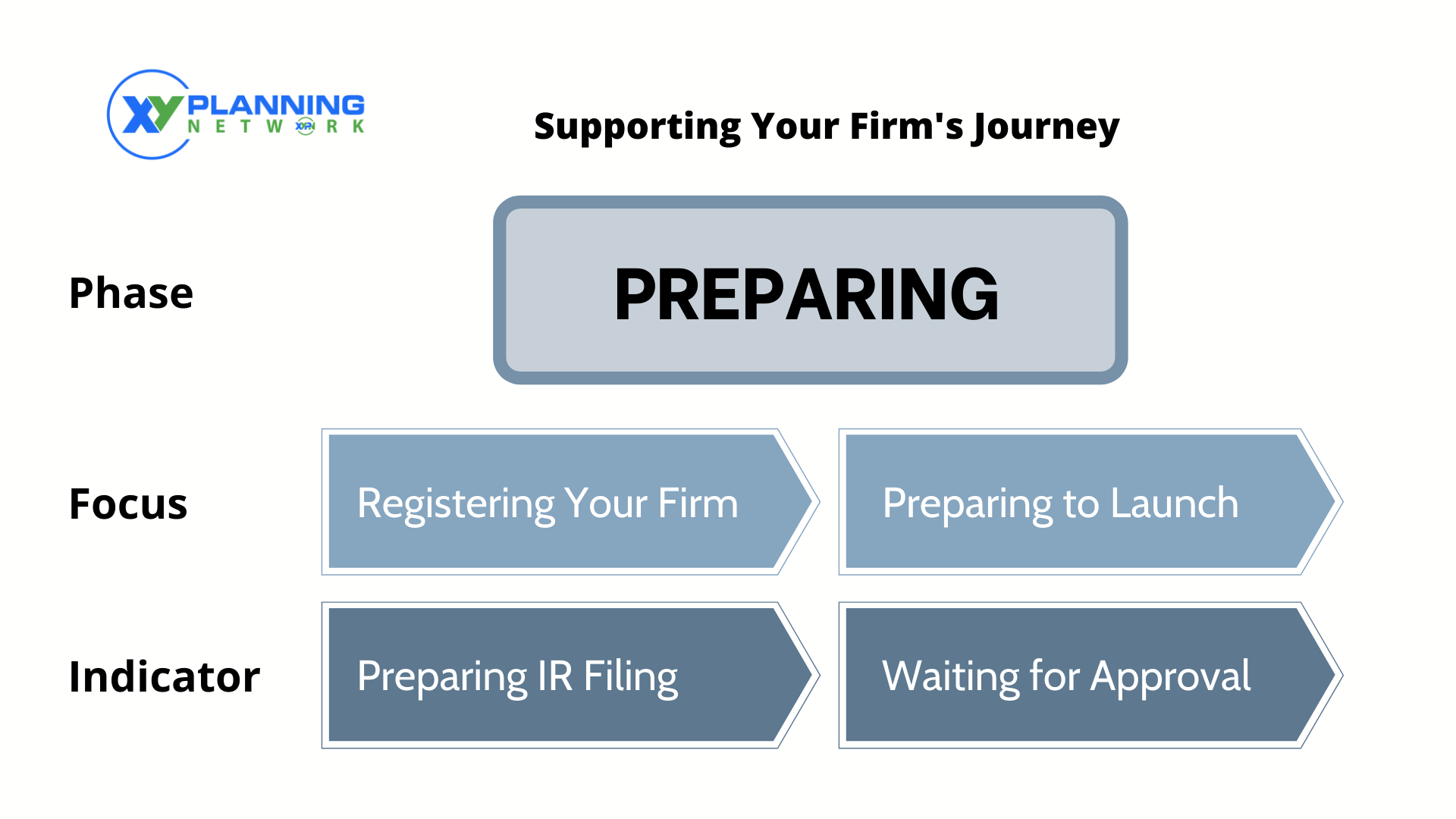 XY PLANNING NETWORK

Supporting Your Firm's Journey

Phase

PREPARING

Focus

Registering Your Firm

Preparing to Launch

Indicator

Preparing IR Filing

Waiting for Approval